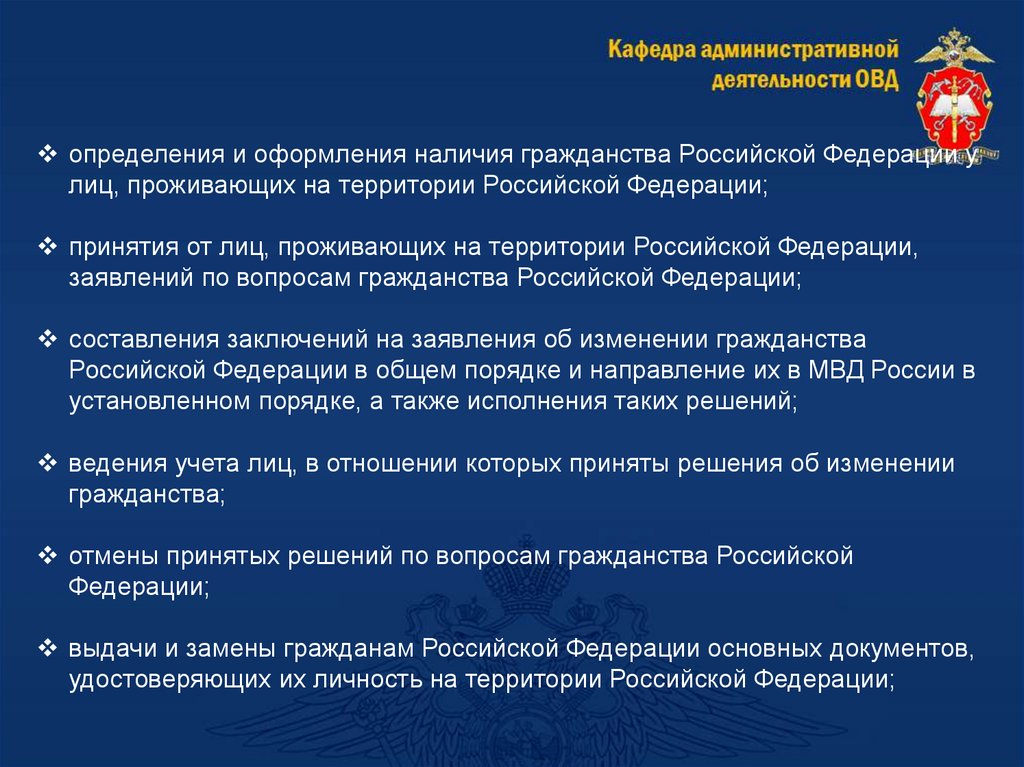 Кафедра административной деятельности ОВД

❖ определения и оформления наличия гражданства Российской Федерации у лиц, проживающих на территории Российской Федерации;

❖ принятия от лиц, проживающих на территории Российской Федерации, заявлений по вопросам гражданства Российской Федерации;

❖ составления заключений на заявления об изменении гражданства Российской Федерации в общем порядке и направление их в МВД России в установленном порядке, а также исполнения таких решений;

❖ ведения учета лиц, в отношении которых приняты решения об изменении гражданства;

❖ отмены принятых решений по вопросам гражданства Российской Федерации;

❖ выдачи и замены гражданам Российской Федерации основных документов, удостоверяющих их личность на территории Российской Федерации;